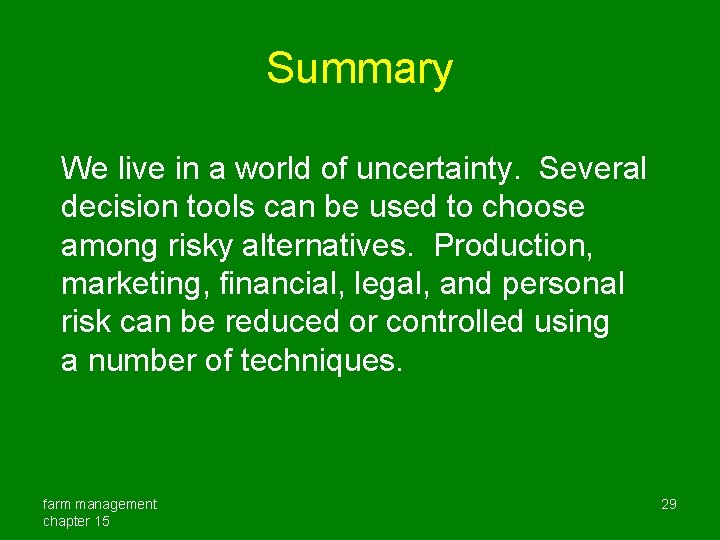 Summary

We live in a world of uncertainty. Several decision tools can be used to choose among risky alternatives. Production, marketing, financial, legal, and personal risk can be reduced or controlled using a number of techniques.

farm management
chapter 15

29